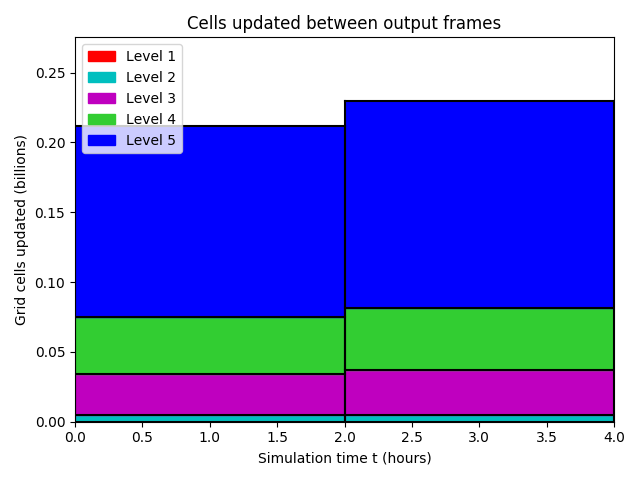 Cells updated between output frames

Level 1
Level 2
Level 3
Level 4
Level 5

Grid cells updated (billions)

0.25
0.20
0.15
0.10
0.05
0.00

0.0 0.5 1.0 1.5 2.0 2.5 3.0 3.5 4.0

Simulation time t (hours)